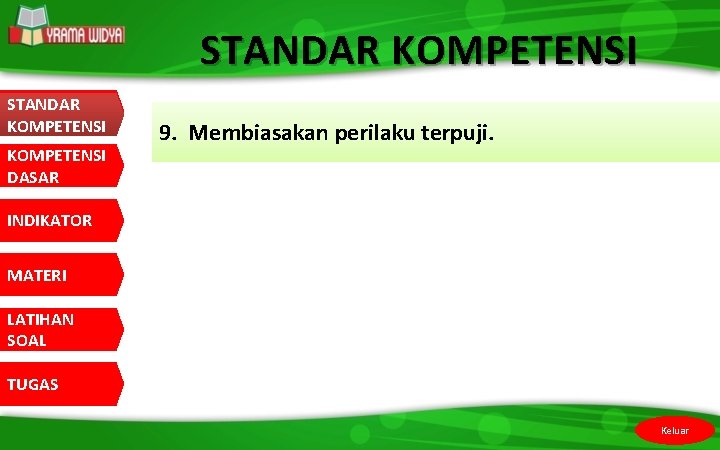 YRAMA WIDYA

STANDAR KOMPETENSI

STANDAR KOMPETENSI

KOMPETENSI DASAR

INDIKATOR

MATERI

LATIHAN SOAL

TUGAS

9. Membiasakan perilaku terpuji.

Keluar